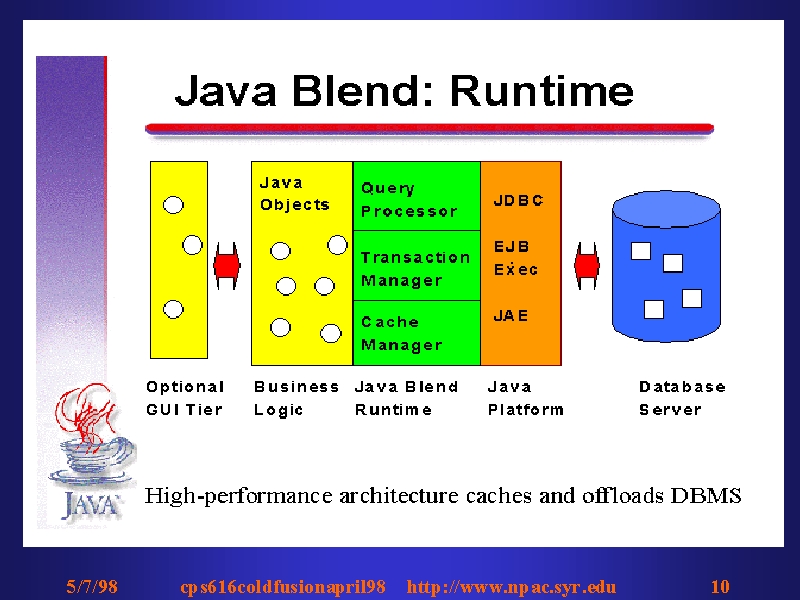 Java Blend: Runtime

Java Objects

Query Processor

Transaction Manager

Cache Manager

JDBC

EJB Exec

JAE

Optional GUI Tier

Business Logic

Java Blend Runtime

Java Platform

Database Server

JAVA

High-performance architecture caches and offloads DBMS

5/7/98 cps616coldfusionapril98 http://www.npac.syr.edu 10